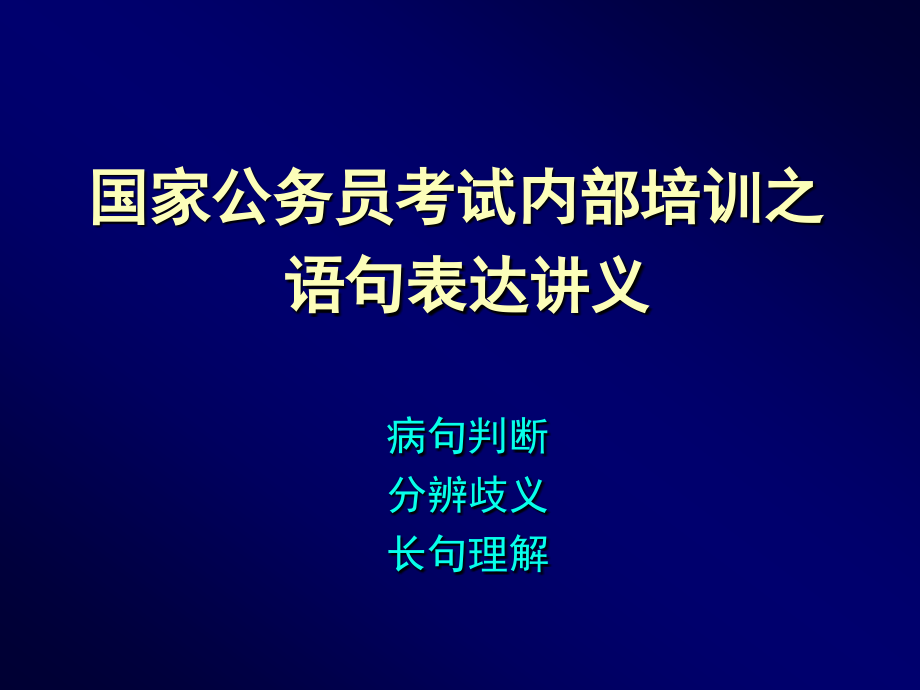 国家公务员考试内部培训之语句表达讲义

病句判断
分辨歧义
长句理解